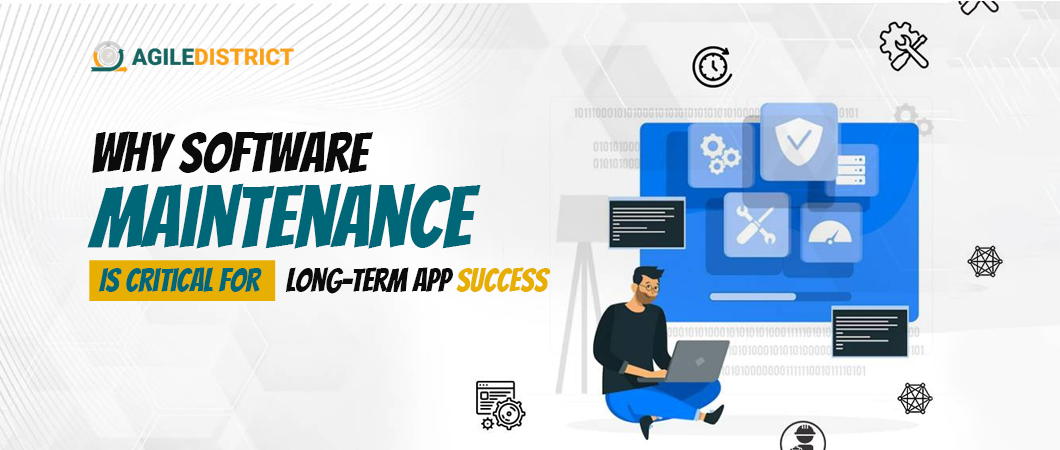 AGILEDISTRICT

WHY SOFTWARE MAINTENANCE IS CRITICAL FOR LONG-TERM APP SUCCESS